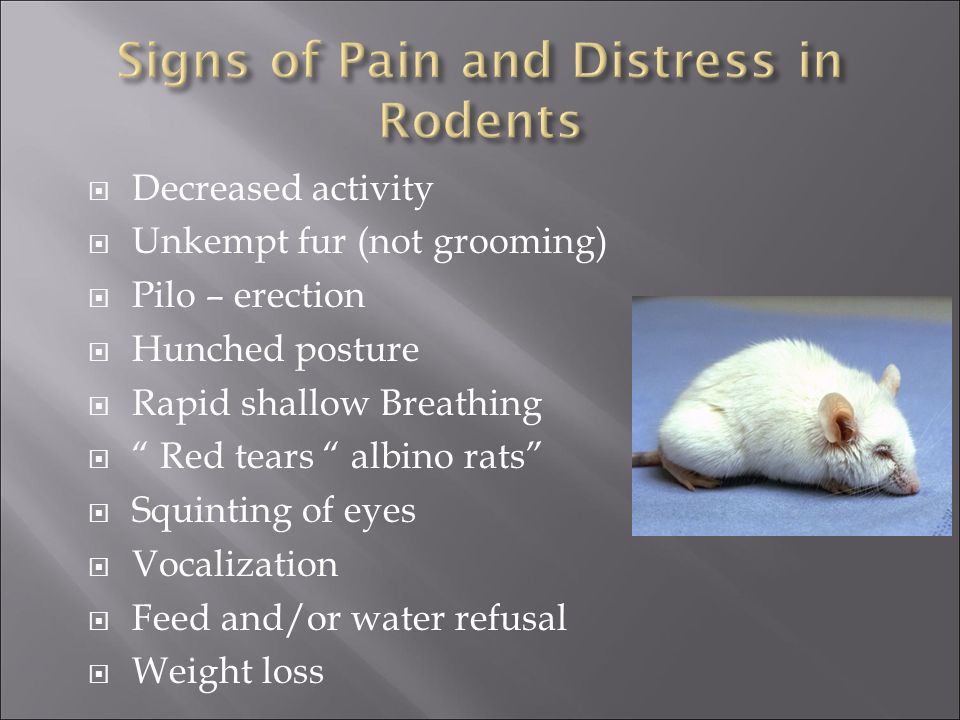 Signs of Pain and Distress in Rodents

- Decreased activity
- Unkempt fur (not grooming)
- Pilo – erection
- Hunched posture
- Rapid shallow Breathing
- “ Red tears “ albino rats”
- Squinting of eyes
- Vocalization
- Feed and/or water refusal
- Weight loss